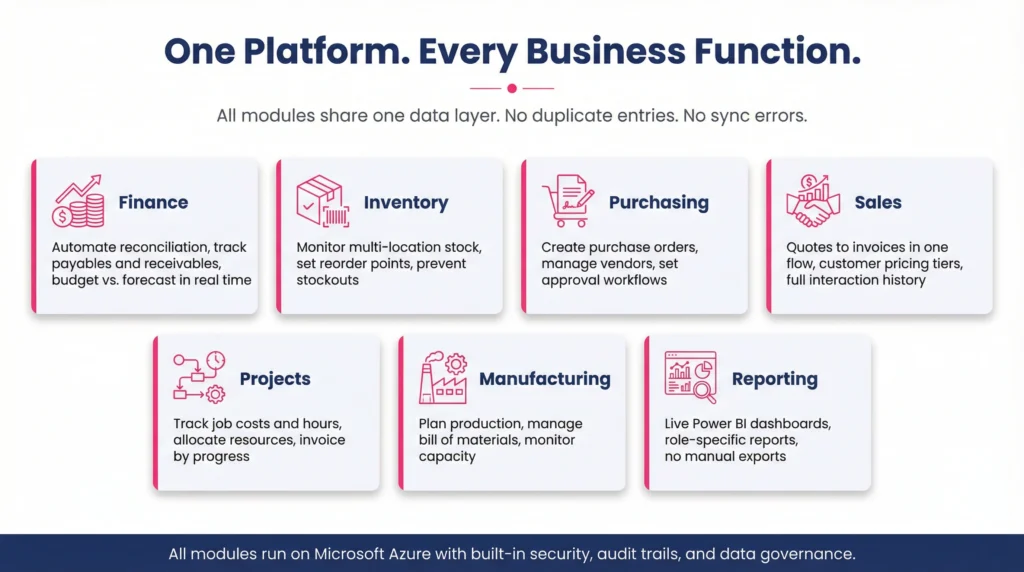 One Platform. Every Business Function.

All modules share one data layer. No duplicate entries. No sync errors.

Finance
Automate reconciliation, track payables and receivables, budget vs. forecast in real time

Inventory
Monitor multi-location stock, set reorder points, prevent stockouts

Purchasing
Create purchase orders, manage vendors, set approval workflows

Sales
Quotes to invoices in one flow, customer pricing tiers, full interaction history

Projects
Track job costs and hours, allocate resources, invoice by progress

Manufacturing
Plan production, manage bill of materials, monitor capacity

Reporting
Live Power BI dashboards, role-specific reports, no manual exports

All modules run on Microsoft Azure with built-in security, audit trails, and data governance.